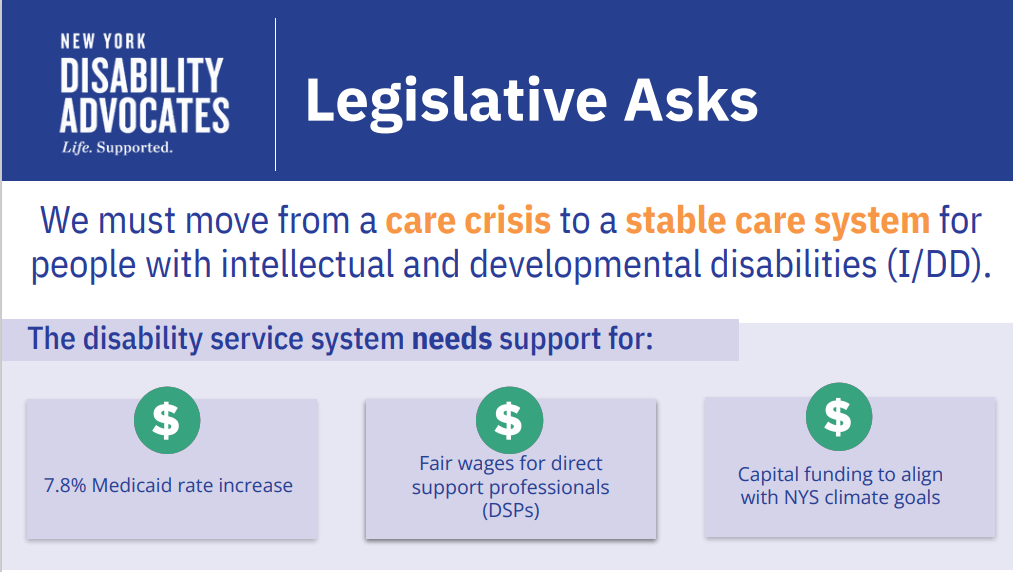 NEW YORK
DISABILITY
ADVOCATES
Life. Supported.

Legislative Asks

We must move from a care crisis to a stable care system for people with intellectual and developmental disabilities (I/DD).

The disability service system needs support for:

$
7.8% Medicaid rate increase

$
Fair wages for direct support professionals (DSPs)

$
Capital funding to align with NYS climate goals